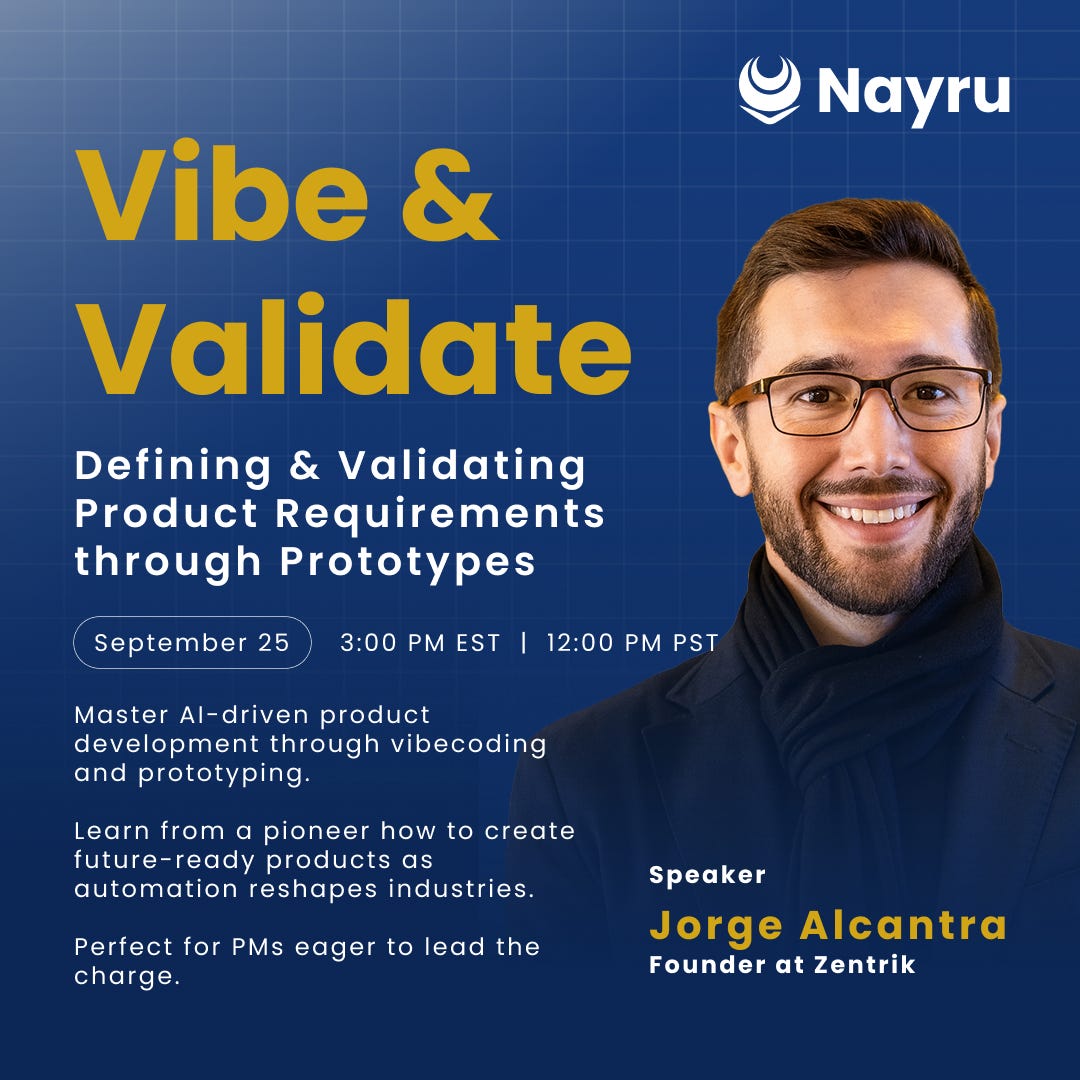 Nayru

Vibe & Validate

Defining & Validating Product Requirements through Prototypes

September 25 3:00 PM EST | 12:00 PM PST

Master AI-driven product development through vibecoding and prototyping.

Learn from a pioneer how to create future-ready products as automation reshapes industries.

Perfect for PMs eager to lead the charge.

Speaker
Jorge Alcantra
Founder at Zentrik